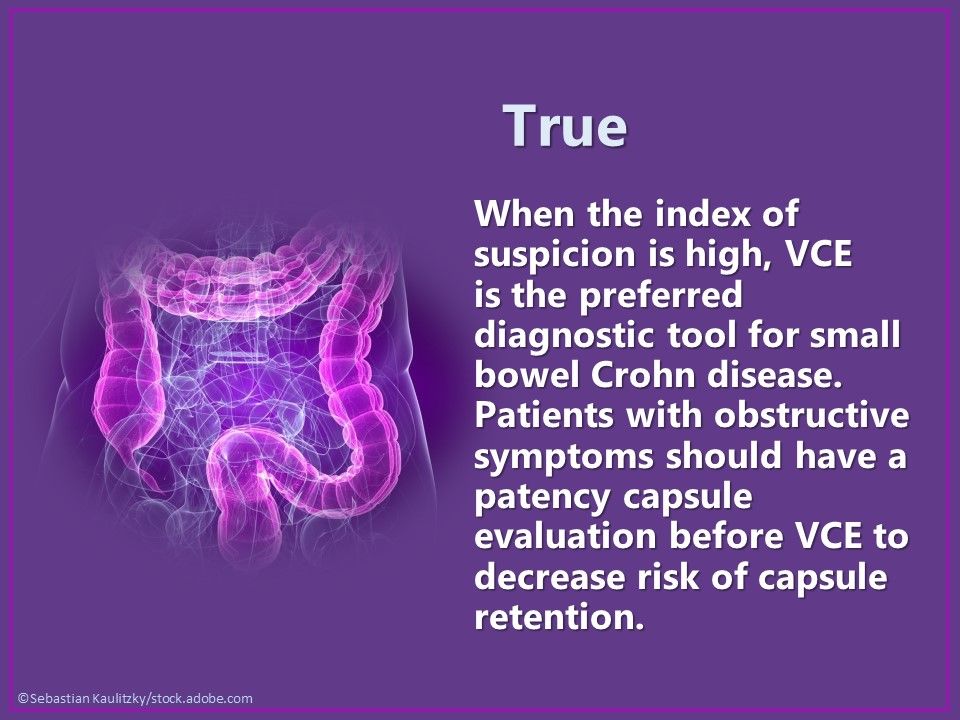 True

When the index of suspicion is high, VCE is the preferred diagnostic tool for small bowel Crohn disease. Patients with obstructive symptoms should have a patency capsule evaluation before VCE to decrease risk of capsule retention.

©Sebastian Kaulitzky/stock.adobe.com